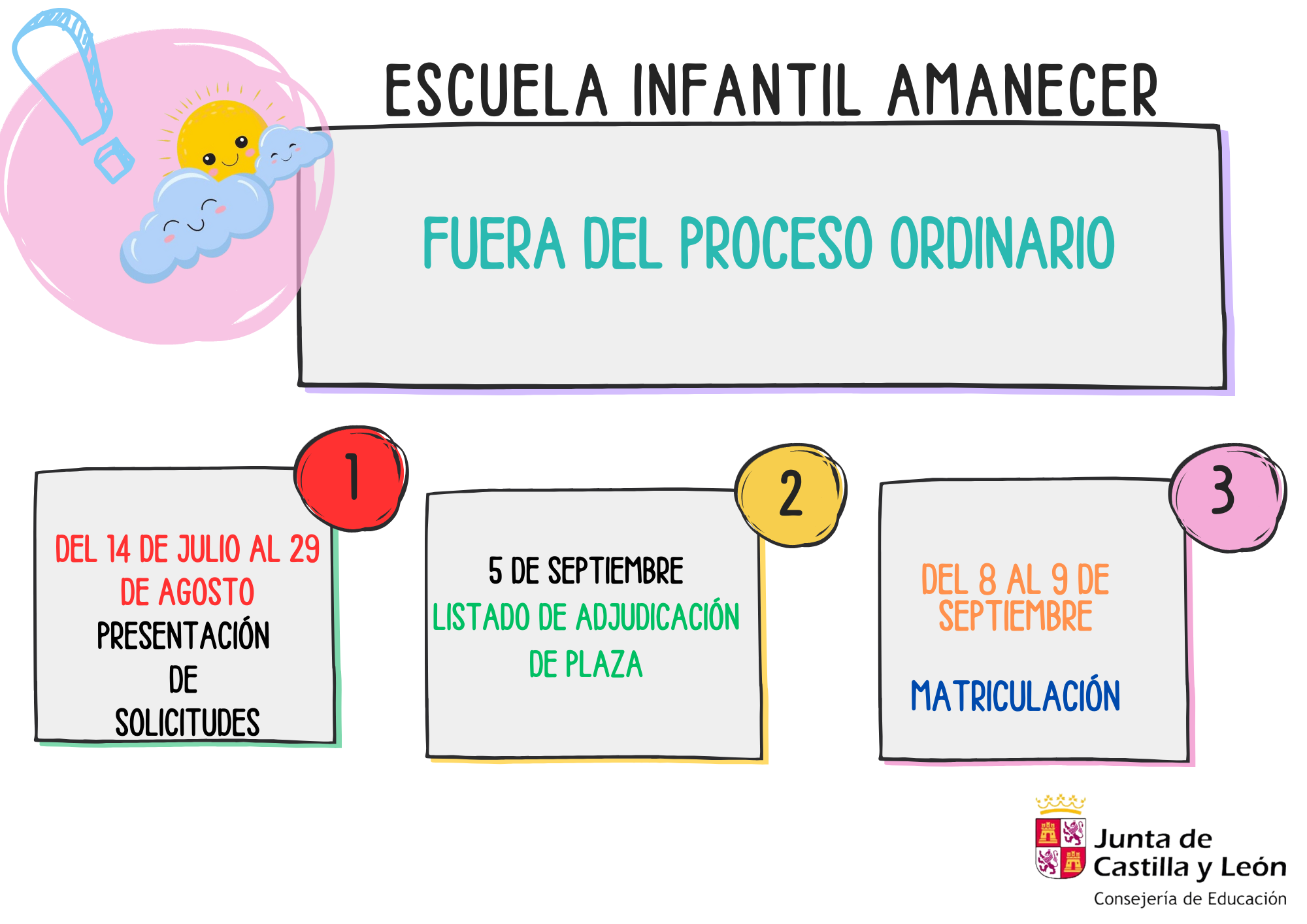 ESCUELA INFANTIL AMANECER

FUERA DEL PROCESO ORDINARIO

1

DEL 14 DE JULIO AL 29 DE AGOSTO
PRESENTACIÓN DE SOLICITUDES

2

5 DE SEPTIEMBRE
LISTADO DE ADJUDICACIÓN DE PLAZA

3

DEL 8 AL 9 DE SEPTIEMBRE

MATRICULACIÓN

Junta de Castilla y León
Consejería de Educación